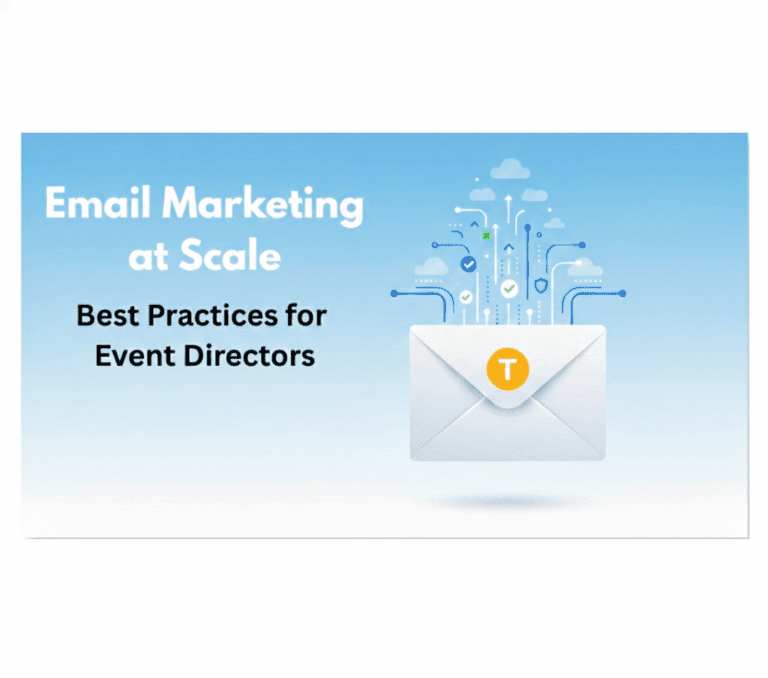 Email Marketing at Scale

Best Practices for Event Directors

T